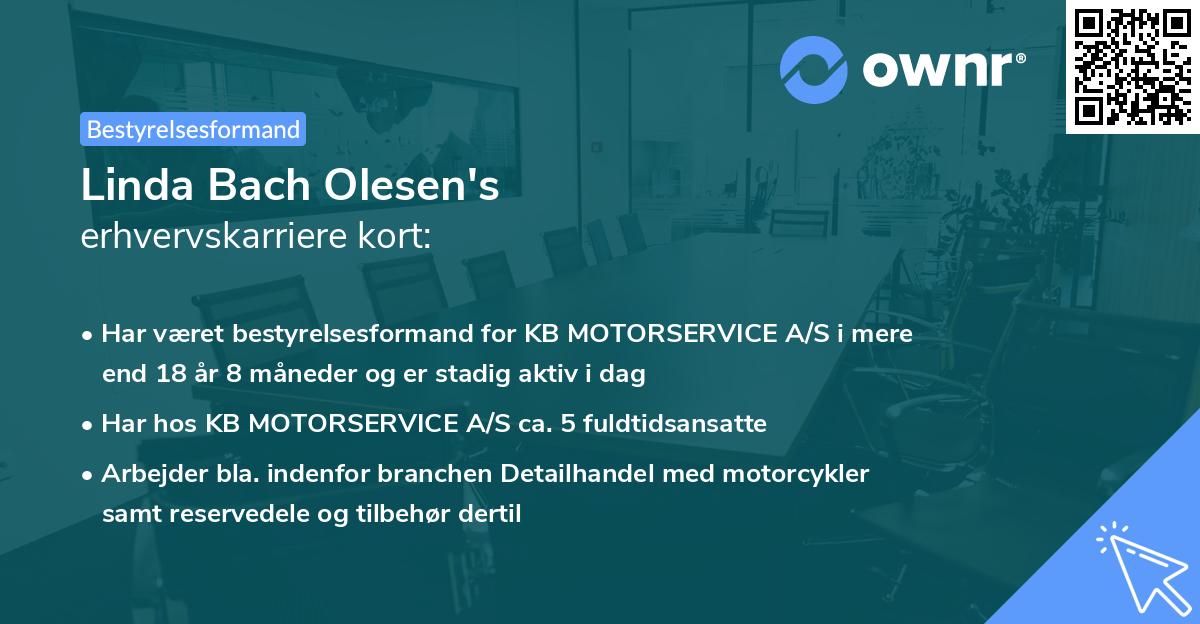 ownr®

Bestyrelsesformand

Linda Bach Olesen's
erhvervskarriere kort:

• Har været bestyrelsesformand for KB MOTORSERVICE A/S i mere end 18 år 8 måneder og er stadig aktiv i dag

• Har hos KB MOTORSERVICE A/S ca. 5 fuldtidsansatte

• Arbejder bla. indenfor branchen Detailhandel med motorcykler samt reservedele og tilbehør dertil